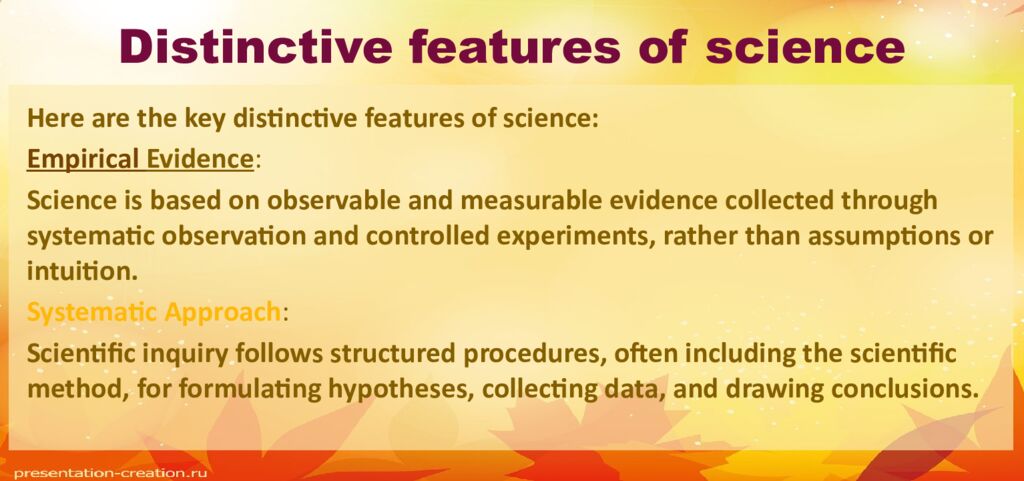 Distinctive features of science

Here are the key distinctive features of science:

Empirical Evidence:

Science is based on observable and measurable evidence collected through systematic observation and controlled experiments, rather than assumptions or intuition.

Systematic Approach:

Scientific inquiry follows structured procedures, often including the scientific method, for formulating hypotheses, collecting data, and drawing conclusions.

presentation-creation.ru